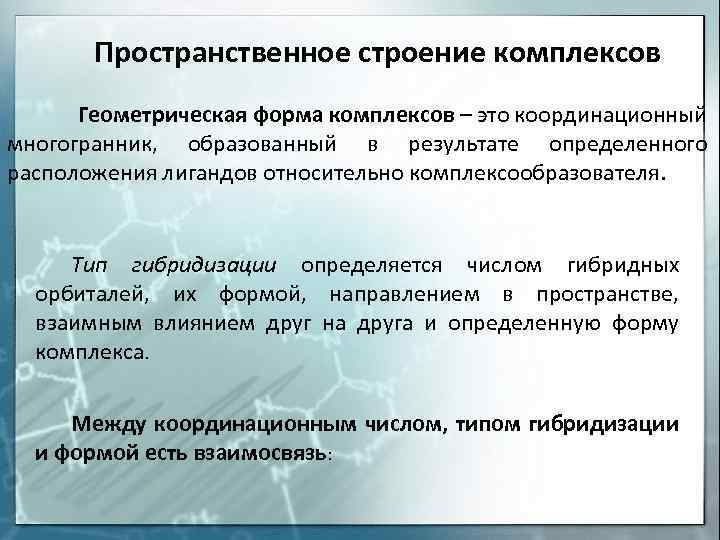 Пространственное строение комплексов

Геометрическая форма комплексов – это координационный многогранник, образованный в результате определенного расположения лигандов относительно комплексообразователя.

Тип гибридизации определяется числом гибридных орбиталей, их формой, направлением в пространстве, взаимным влиянием друг на друга и определенную форму комплекса.

Между координационным числом, типом гибридизации и формой есть взаимосвязь: